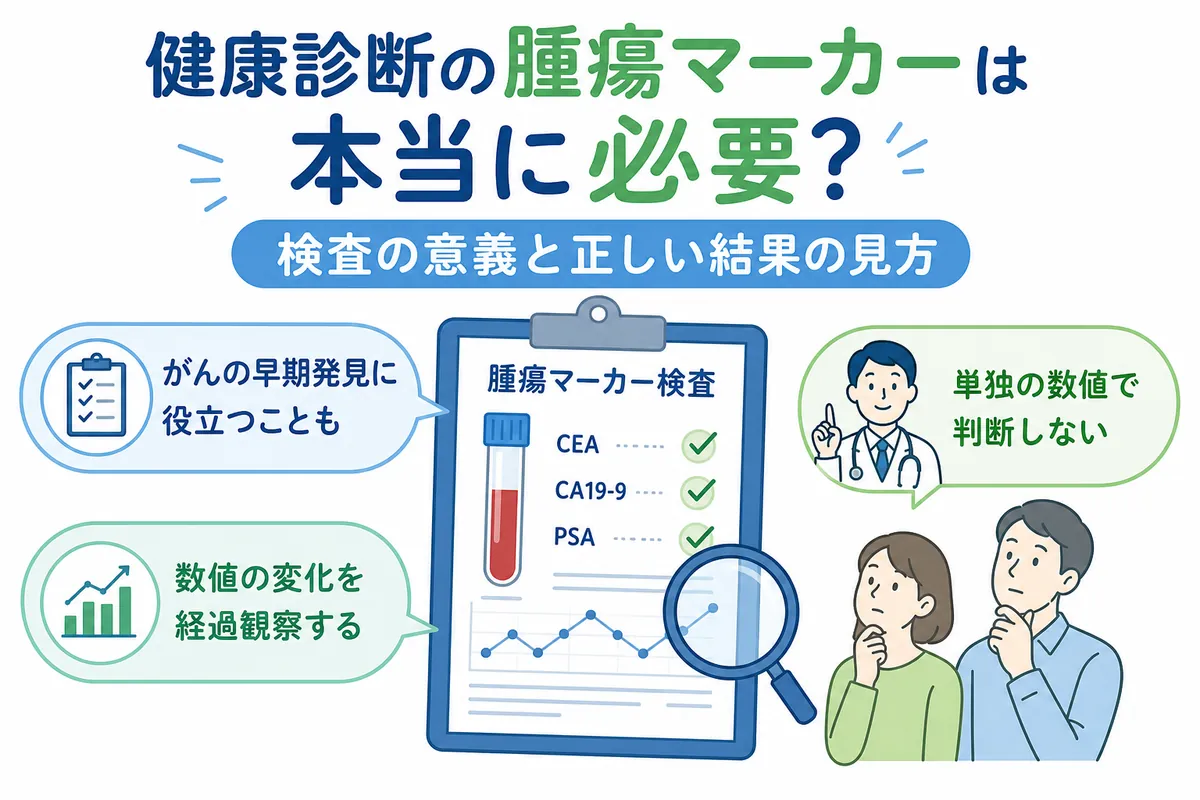 健康診断の腫瘍マーカーは本当に必要？

検査の意義と正しい結果の見方

がんの早期発見に役立つことも

数値の変化を経過観察する

腫瘍マーカー検査

CEA

CA19-9

PSA

単独の数値で判断しない